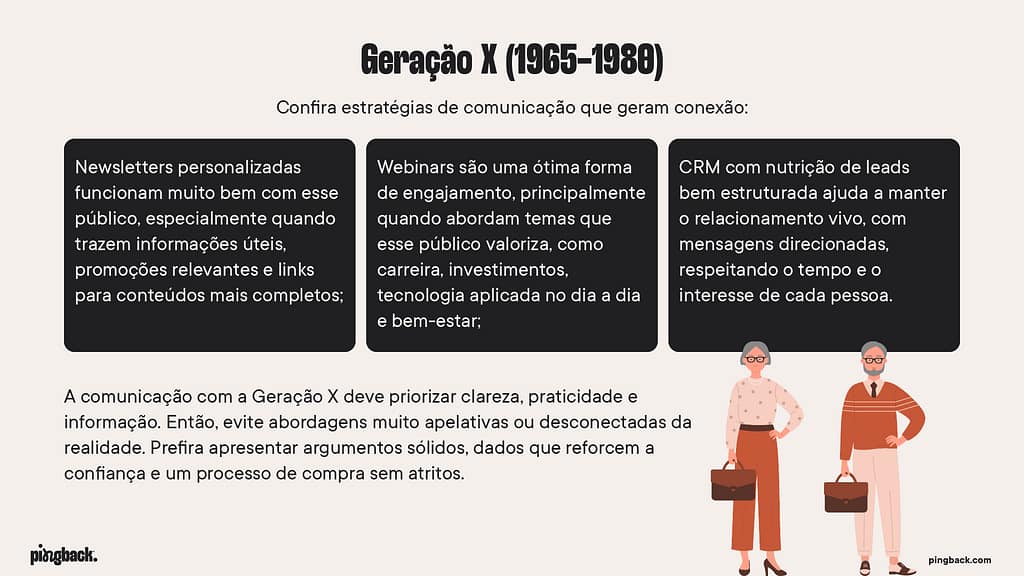 Geração X (1965-1980)

Confira estratégias de comunicação que geram conexão:

Newsletters personalizadas funcionam muito bem com esse público, especialmente quando trazem informações úteis, promoções relevantes e links para conteúdos mais completos;

Webinars são uma ótima forma de engajamento, principalmente quando abordam temas que esse público valoriza, como carreira, investimentos, tecnologia aplicada no dia a dia e bem-estar;

CRM com nutrição de leads bem estruturada ajuda a manter o relacionamento vivo, com mensagens direcionadas, respeitando o tempo e o interesse de cada pessoa.

A comunicação com a Geração X deve priorizar clareza, praticidade e informação. Então, evite abordagens muito apelativas ou desconectadas da realidade. Prefira apresentar argumentos sólidos, dados que reforcem a confiança e um processo de compra sem atritos.

pingback.

pingback.com